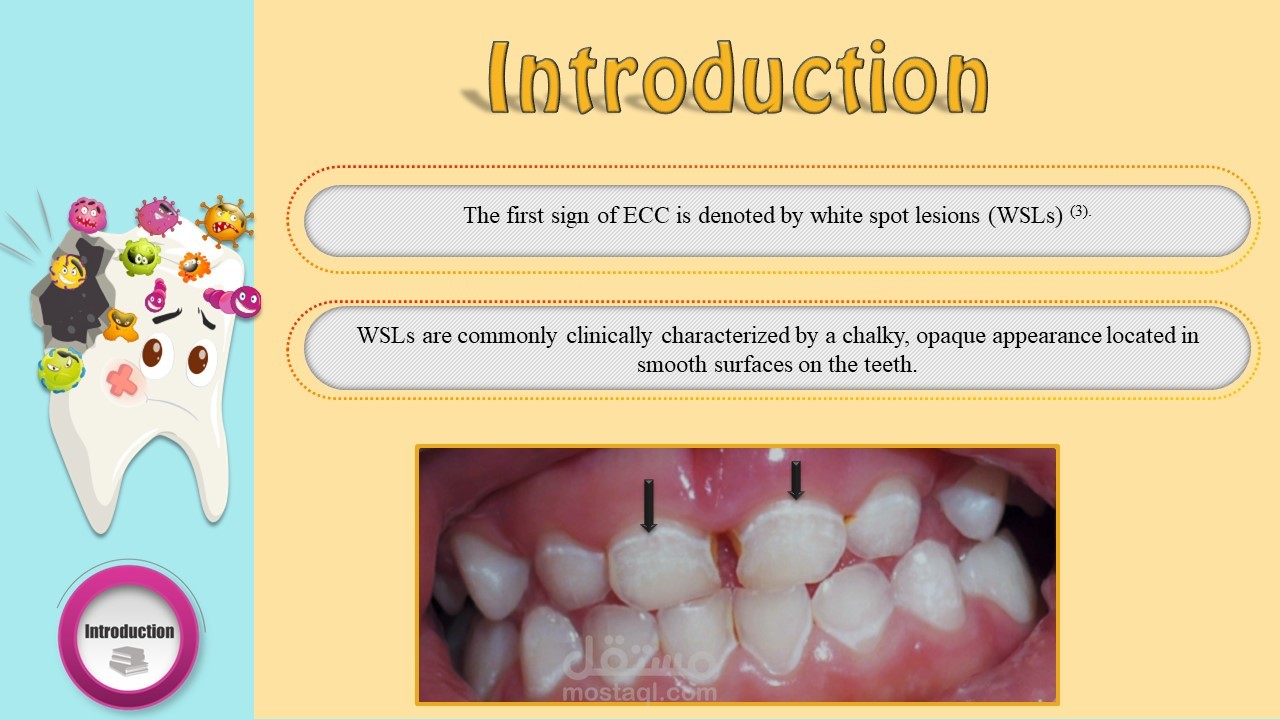 Introduction

The first sign of ECC is denoted by white spot lesions (WSLs) $^{(3).}$

WSLs are commonly clinically characterized by a chalky, opaque appearance located in smooth surfaces on the teeth.

Introduction

مستقل
mostaql.com